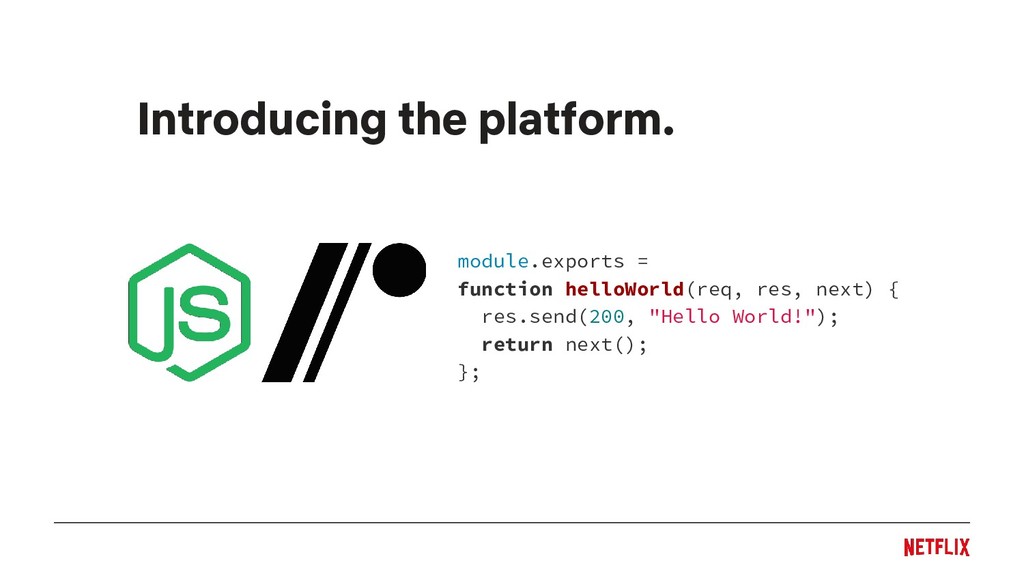 Introducing the platform.

JS

module.exports =
function helloWorld(req, res, next) {
  res.send(200, "Hello World!");
  return next();
};

NETFLIX